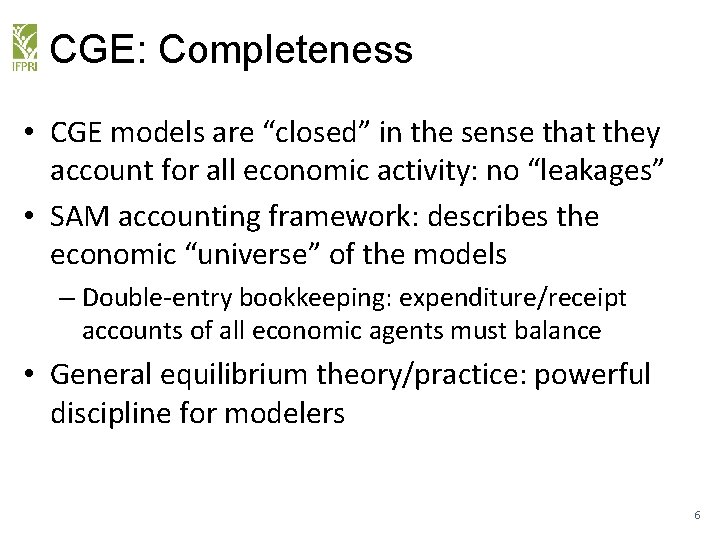 IFPRI

CGE: Completeness

• CGE models are “closed” in the sense that they account for all economic activity: no “leakages”
• SAM accounting framework: describes the economic “universe” of the models
– Double-entry bookkeeping: expenditure/receipt accounts of all economic agents must balance
• General equilibrium theory/practice: powerful discipline for modelers

6